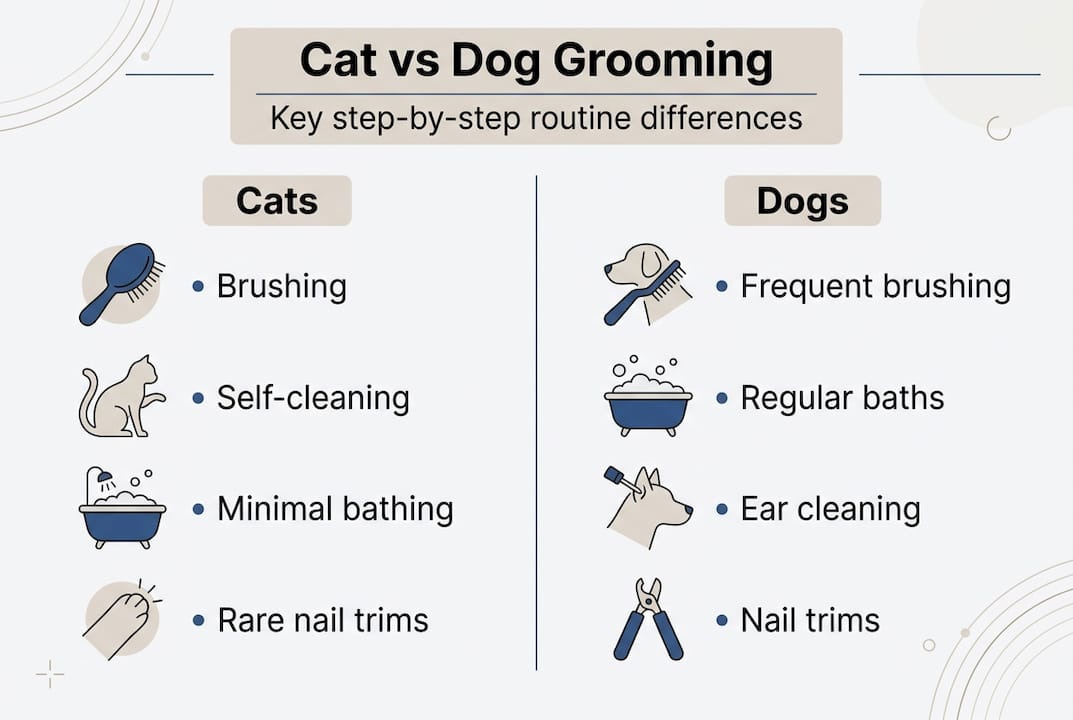 Cat vs Dog Grooming

Key step-by-step routine differences

Cats

• Brushing

• Self-cleaning

• Minimal bathing

• Rare nail trims

Dogs

• Frequent brushing

• Regular baths

• Ear cleaning

• Nail trims